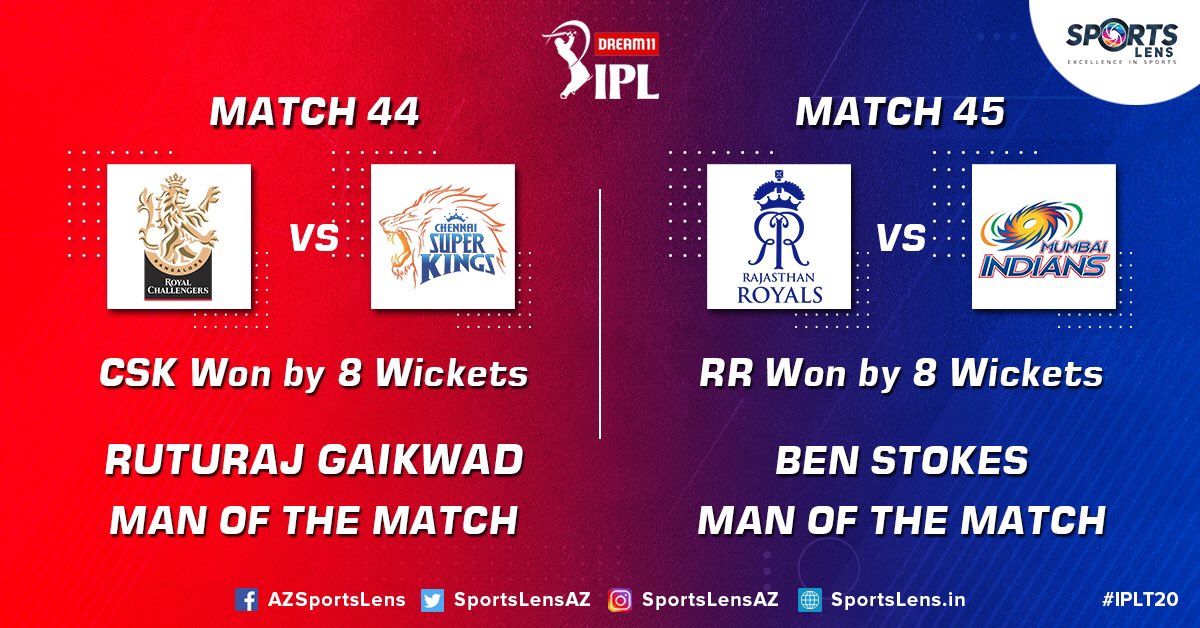 DREAM11 IPL

SPORTS LENS
EXCELLENCE IN SPORTS

MATCH 44

BANGALORE
ROYAL CHALLENGERS

VS

CHENNAI SUPER KINGS

CSK Won by 8 Wickets

RUTURAJ GAIKWAD
MAN OF THE MATCH

MATCH 45

RAJASTHAN ROYALS

VS

MUMBAI INDIANS

RR Won by 8 Wickets

BEN STOKES
MAN OF THE MATCH

AZSportsLens SportsLensAZ SportsLensAZ SportsLens.in #IPLT20